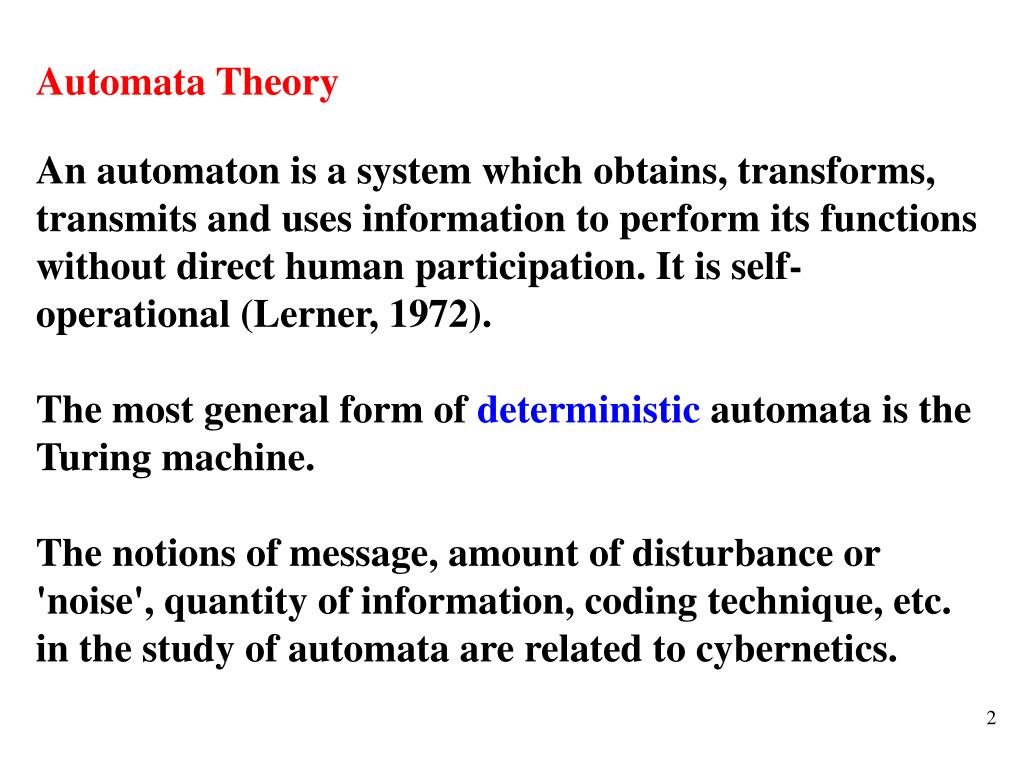 Automata Theory

An automaton is a system which obtains, transforms, transmits and uses information to perform its functions without direct human participation. It is self-operational (Lerner, 1972).

The most general form of deterministic automata is the Turing machine.

The notions of message, amount of disturbance or 'noise', quantity of information, coding technique, etc. in the study of automata are related to cybernetics.

2